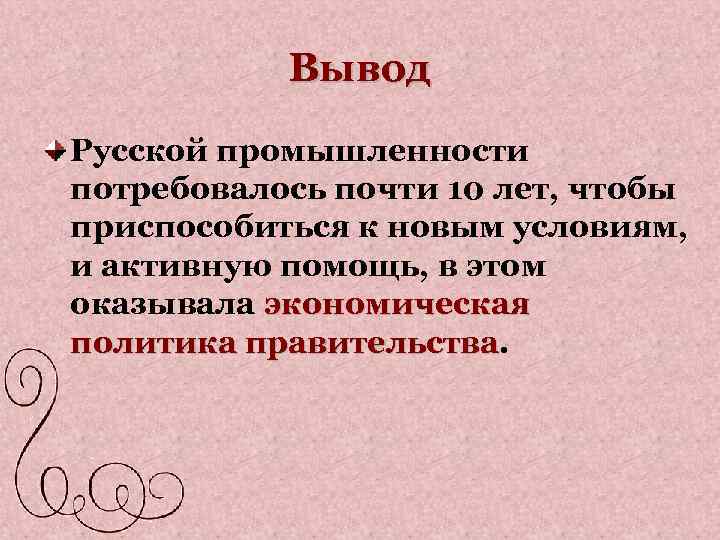 Вывод

Русской промышленности потребовалось почти 10 лет, чтобы приспособиться к новым условиям, и активную помощь, в этом оказывала экономическая политика правительства.